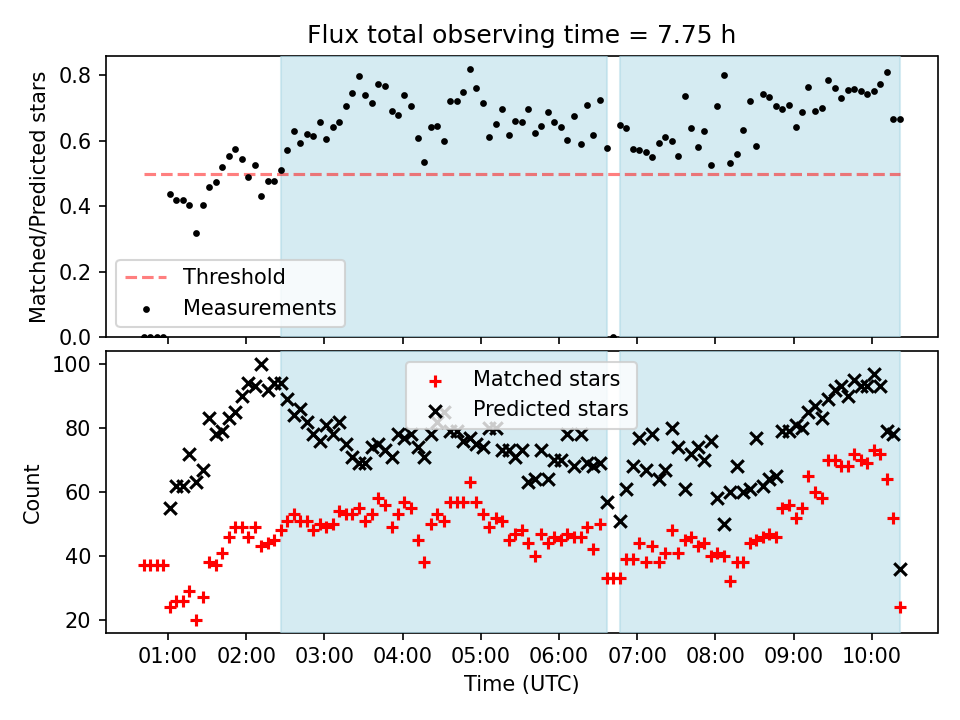 Flux total observing time = 7.75 h

Matched/Predicted stars

0.8
0.6
0.4
0.2
0.0

Threshold
Measurements

Count

100
80
60
40
20

Matched stars
Predicted stars

01:00 02:00 03:00 04:00 05:00 06:00 07:00 08:00 09:00 10:00

Time (UTC)